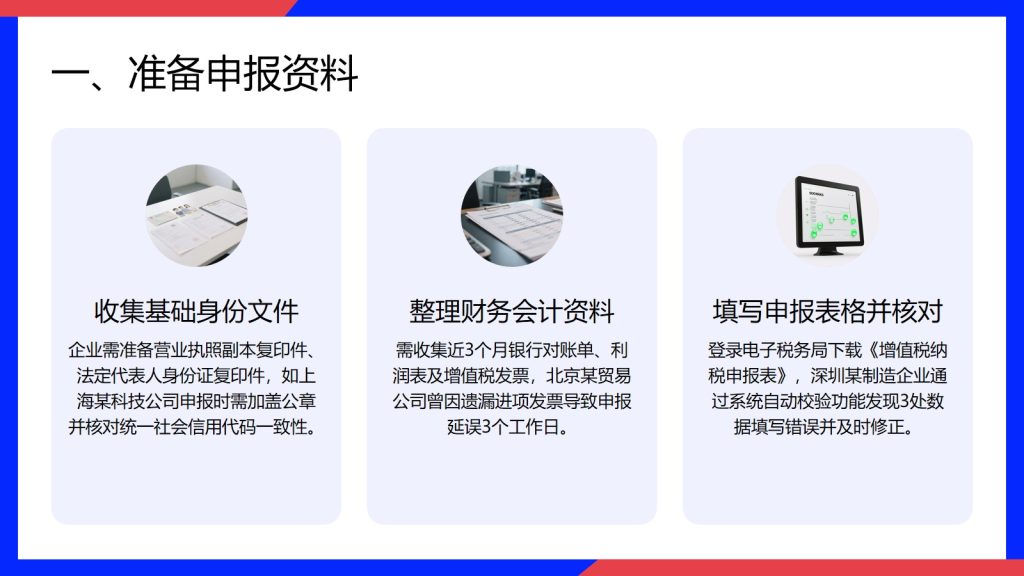 一、准备申报资料

收集基础身份文件

企业需准备营业执照副本复印件、法定代表人身份证复印件，如上海某科技公司申报时需加盖公章并核对统一社会信用代码一致性。

整理财务会计资料

需收集近3个月银行对账单、利润表及增值税发票，北京某贸易公司曾因遗漏进项发票导致申报延误3个工作日。

填写申报表格并核对

登录电子税务局下载《增值税纳税申报表》，深圳某制造企业通过系统自动校验功能发现3处数据填写错误并及时修正。